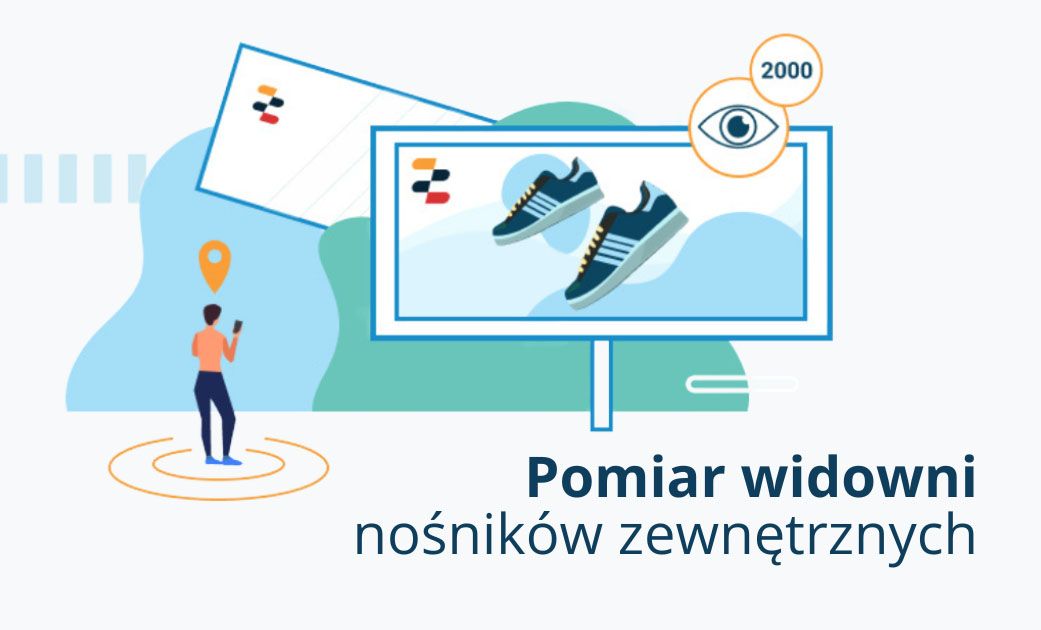 2000

Pomiar widowni
nośników zewnętrznych